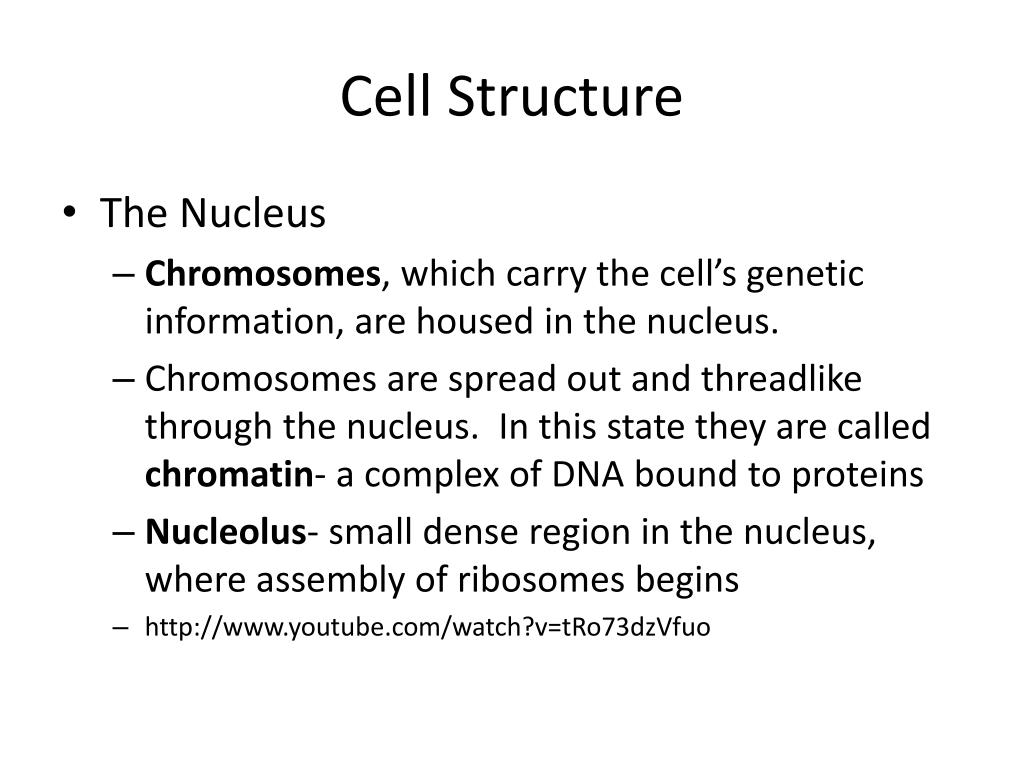 Cell Structure

• The Nucleus
– Chromosomes, which carry the cell's genetic information, are housed in the nucleus.
– Chromosomes are spread out and threadlike through the nucleus. In this state they are called chromatin- a complex of DNA bound to proteins
– Nucleolus- small dense region in the nucleus, where assembly of ribosomes begins
– http://www.youtube.com/watch?v=tRo73dzVfuo